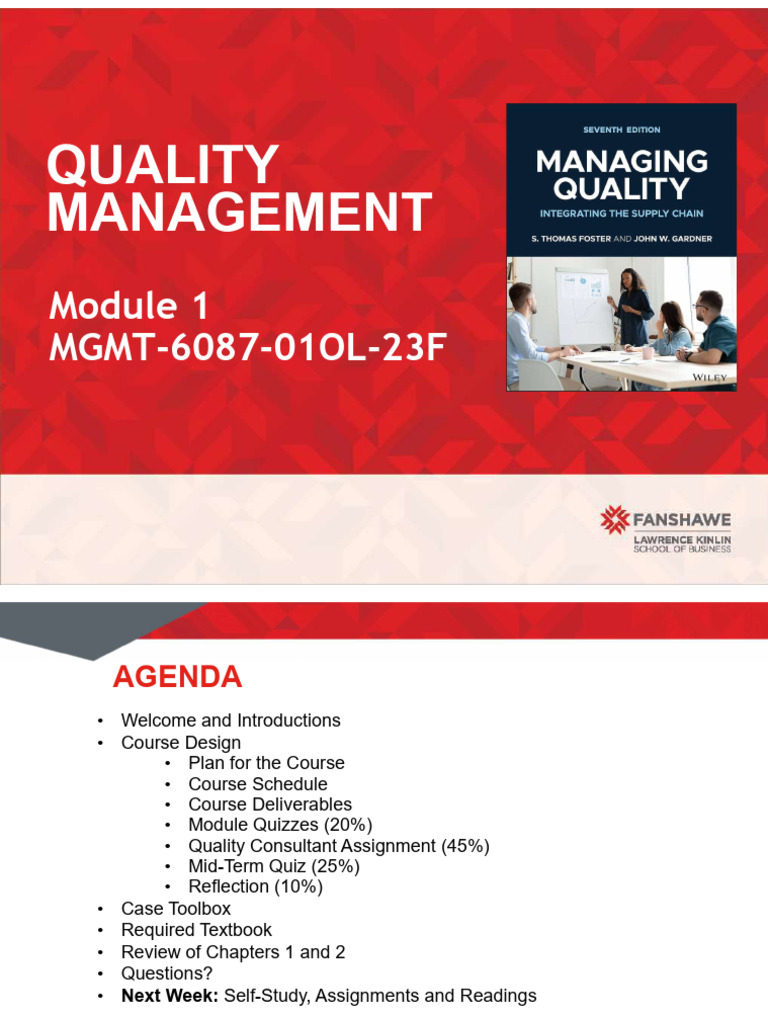 QUALITY MANAGEMENT

Module 1
MGMT-6087-01OL-23F

SEVENTH EDITION
MANAGING QUALITY
INTEGRATING THE SUPPLY CHAIN
S. THOMAS FOSTER AND JOHN W. GARDNER
WILEY

FANSHAWE
LAWRENCE KINLIN SCHOOL OF BUSINESS

AGENDA

• Welcome and Introductions
• Course Design
 • Plan for the Course
 • Course Schedule
 • Course Deliverables
 • Module Quizzes (20%)
 • Quality Consultant Assignment (45%)
 • Mid-Term Quiz (25%)
 • Reflection (10%)
• Case Toolbox
• Required Textbook
• Review of Chapters 1 and 2
• Questions?
• Next Week: Self-Study, Assignments and Readings